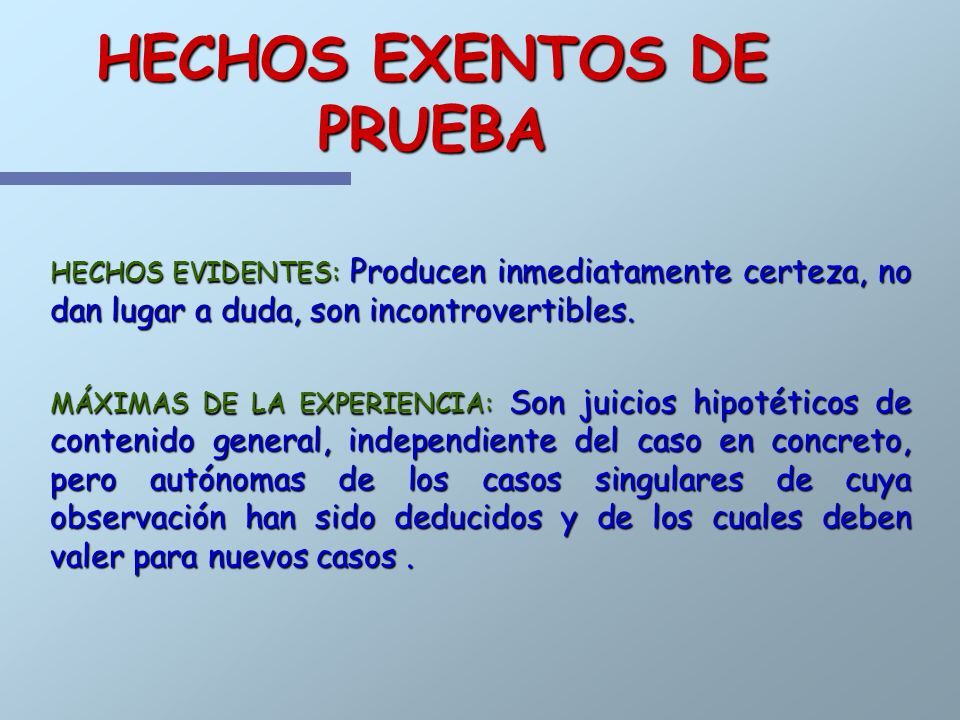 HECHOS EXENTOS DE PRUEBA

HECHOS EVIDENTES: Producen inmediatamente certeza, no dan lugar a duda, son incontrovertibles.

MÁXIMAS DE LA EXPERIENCIA: Son juicios hipotéticos de contenido general, independiente del caso en concreto, pero autónomas de los casos singulares de cuya observación han sido deducidos y de los cuales deben valer para nuevos casos .